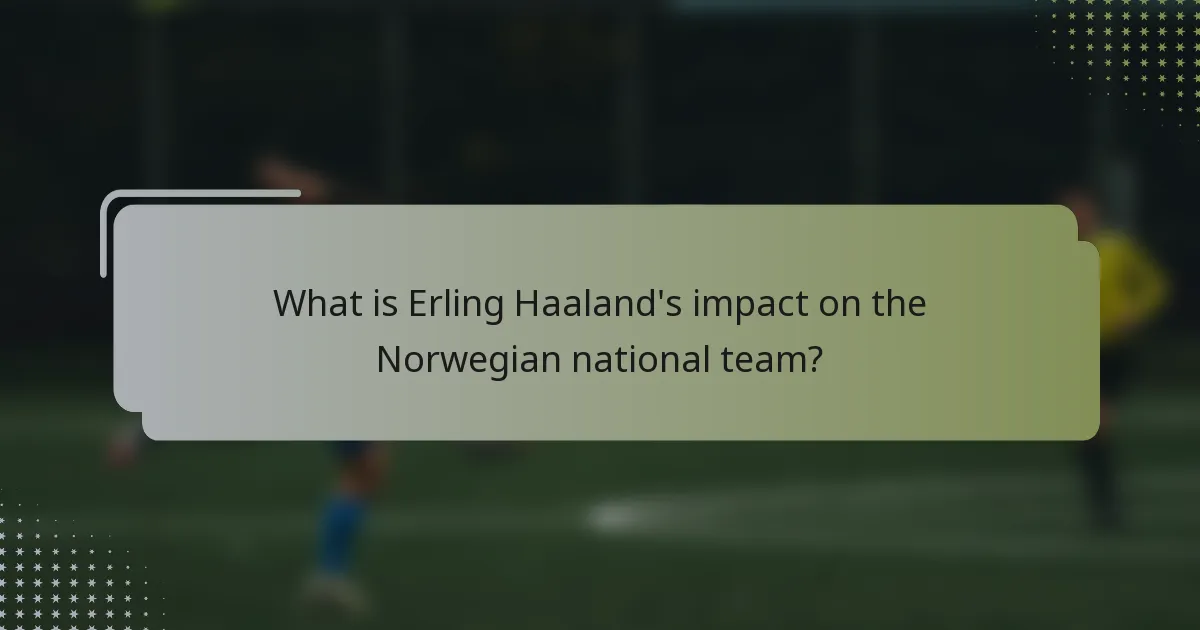 What is Erling Haaland's impact on the Norwegian national team?